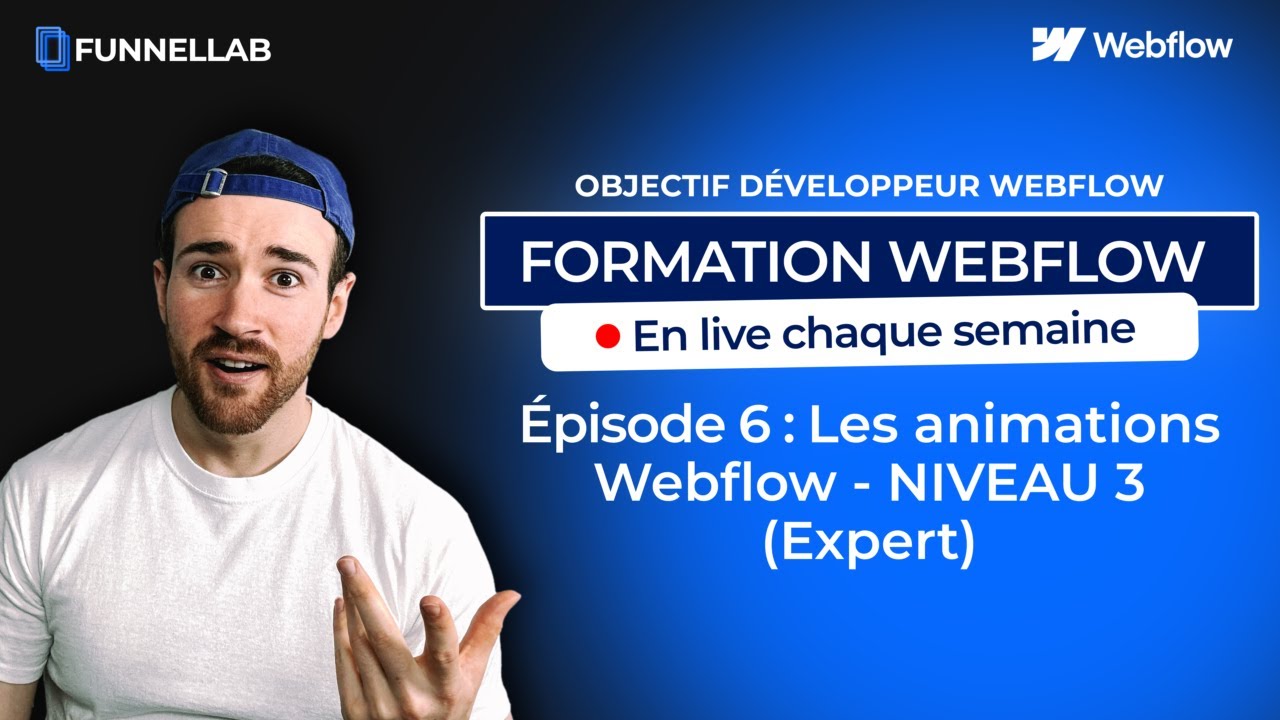 FUNNELLAB

Webflow

OBJECTIF DÉVELOPPEUR WEBFLOW

FORMATION WEBFLOW

En live chaque semaine

Épisode 6 : Les animations Webflow - NIVEAU 3 (Expert)